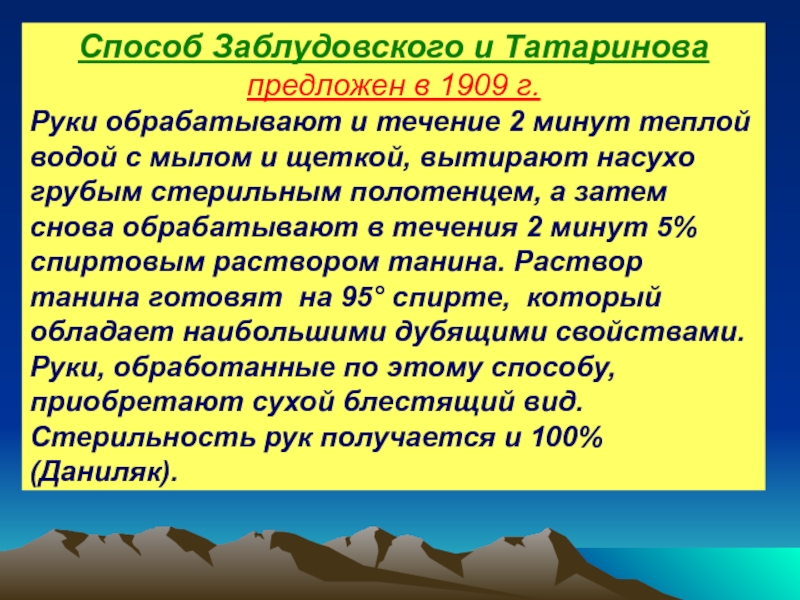 Способ Заблудовского и Татаринова
предложен в 1909 г.

Руки обрабатывают и течение 2 минут теплой водой с мылом и щеткой, вытирают насухо грубым стерильным полотенцем, а затем снова обрабатывают в течения 2 минут 5% спиртовым раствором танина. Раствор танина готовят на 95° спирте, который обладает наибольшими дубящими свойствами. Руки, обработанные по этому способу, приобретают сухой блестящий вид. Стерильность рук получается и 100% (Даниляк).